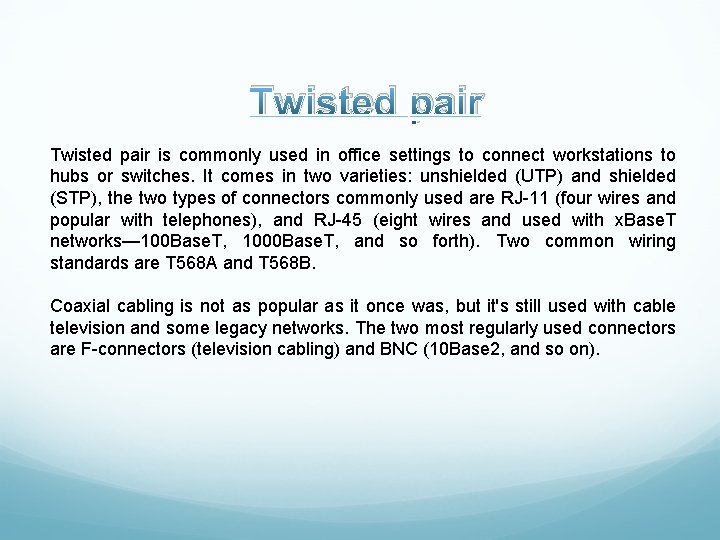 Twisted pair

Twisted pair is commonly used in office settings to connect workstations to hubs or switches. It comes in two varieties: unshielded (UTP) and shielded (STP), the two types of connectors commonly used are RJ-11 (four wires and popular with telephones), and RJ-45 (eight wires and used with xBaseT networks—100BaseT, 1000BaseT, and so forth). Two common wiring standards are T568A and T568B.

Coaxial cabling is not as popular as it once was, but it's still used with cable television and some legacy networks. The two most regularly used connectors are F-connectors (television cabling) and BNC (10Base2, and so on).